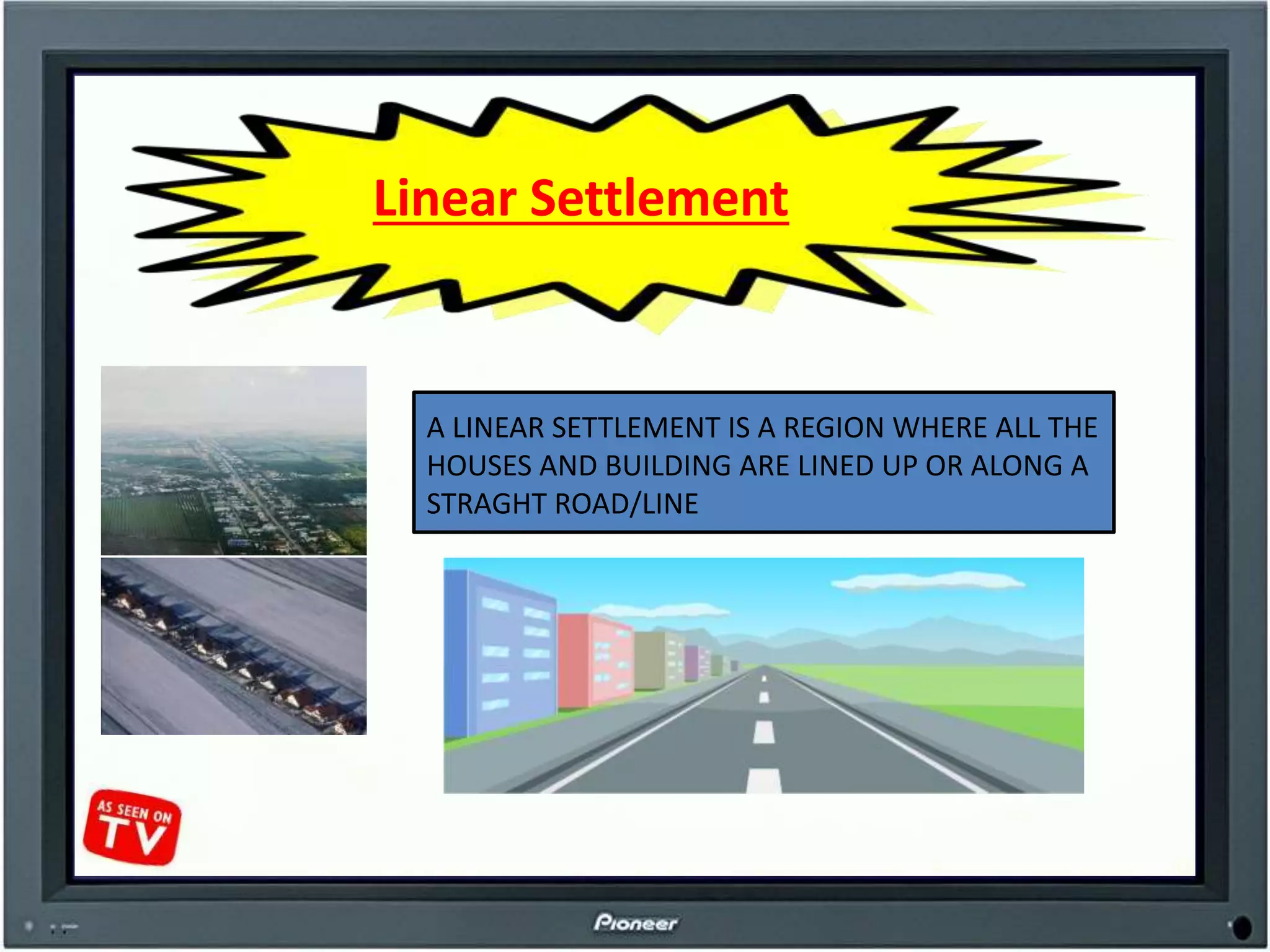 Linear Settlement

A LINEAR SETTLEMENT IS A REGION WHERE ALL THE HOUSES AND BUILDING ARE LINED UP OR ALONG A STRAGHT ROAD/LINE

AS SEEN ON TV

Pioneer